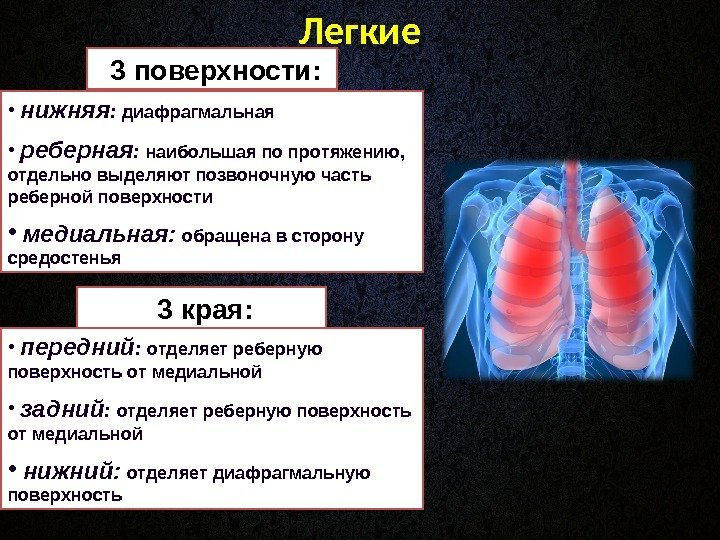 Легкие

3 поверхности:

• нижняя: диафрагмальная

• реберная: наибольшая по протяжению, отдельно выделяют позвоночную часть реберной поверхности

• медиальная: обращена в сторону средостенья

3 края:

• передний: отделяет реберную поверхность от медиальной

• задний: отделяет реберную поверхность от медиальной

• нижний: отделяет диафрагмальную поверхность